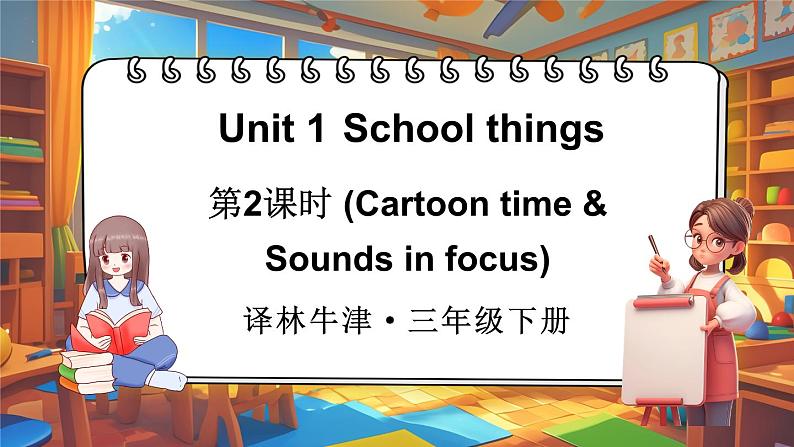 Unit 1 School things

第2课时 (Cartoon time & Sounds in focus)

译林牛津·三年级下册